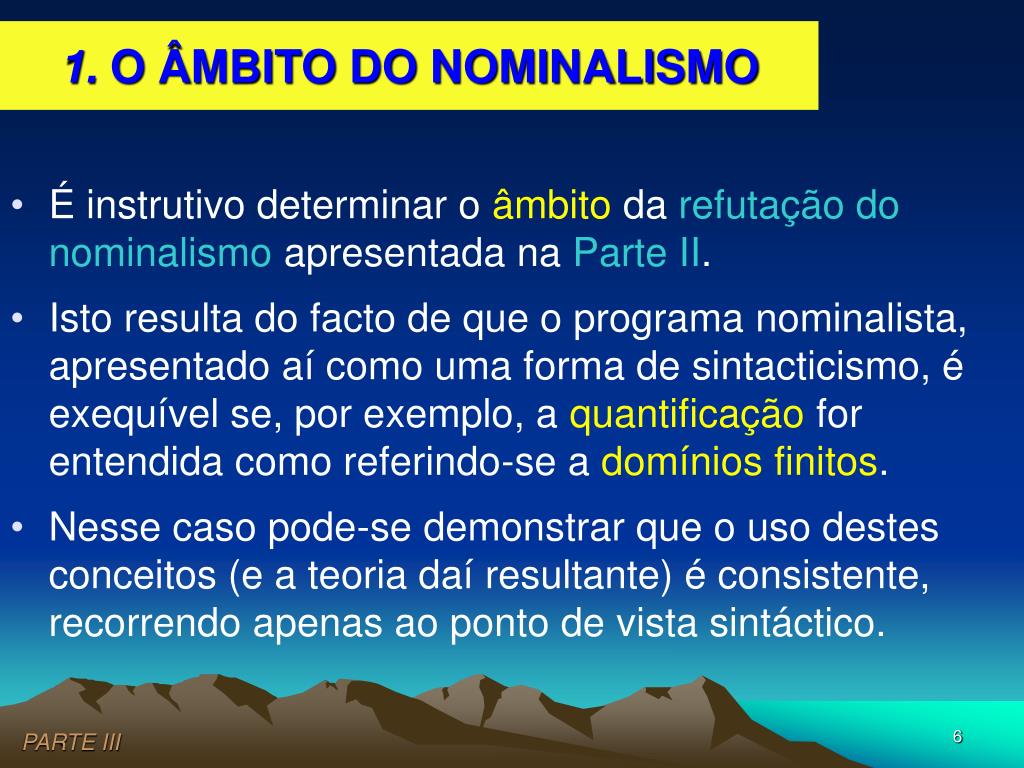 1. O ÂMBITO DO NOMINALISMO

• É instrutivo determinar o âmbito da refutação do nominalismo apresentada na Parte II.

• Isto resulta do facto de que o programa nominalista, apresentado aí como uma forma de sintacticismo, é exequível se, por exemplo, a quantificação for entendida como referindo-se a domínios finitos.

• Nesse caso pode-se demonstrar que o uso destes conceitos (e a teoria daí resultante) é consistente, recorrendo apenas ao ponto de vista sintáctico.

PARTE III

6